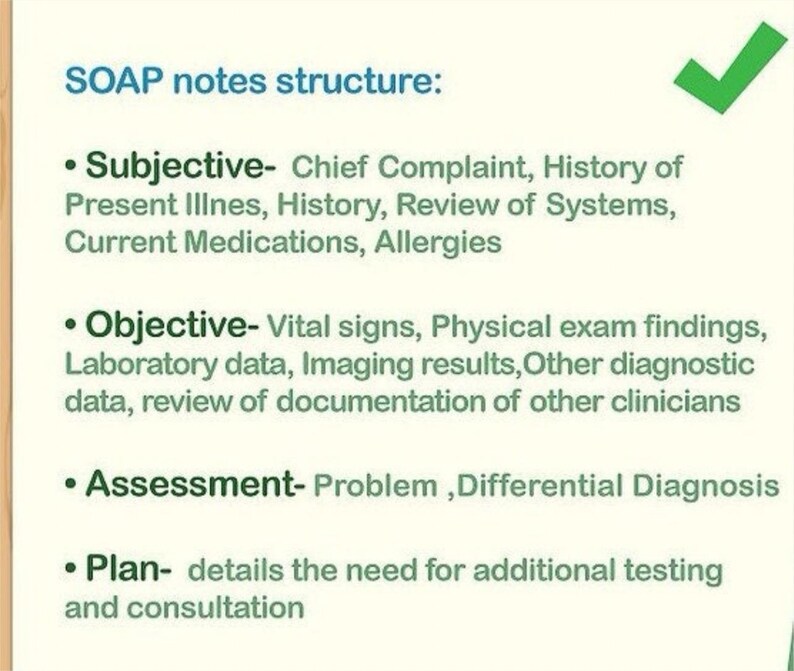 SOAP notes structure:

• Subjective- Chief Complaint, History of Present Illnes, History, Review of Systems, Current Medications, Allergies

• Objective- Vital signs, Physical exam findings, Laboratory data, Imaging results,Other diagnostic data, review of documentation of other clinicians

• Assessment- Problem ,Differential Diagnosis

• Plan- details the need for additional testing and consultation